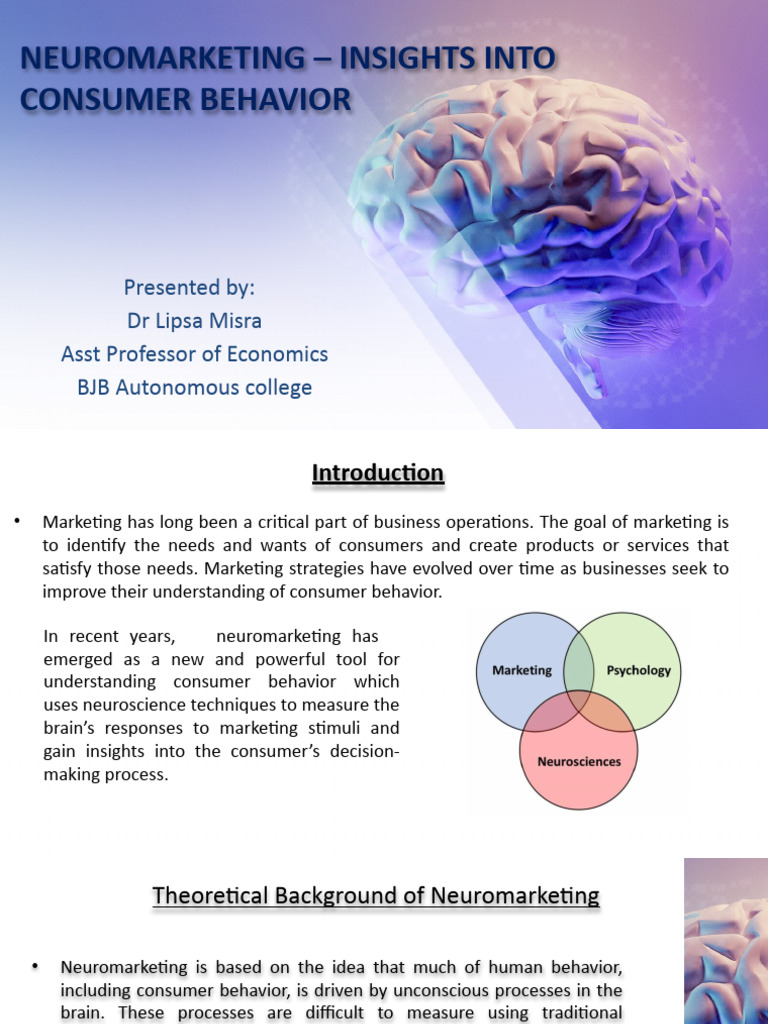 NEUROMARKETING – INSIGHTS INTO CONSUMER BEHAVIOR

Presented by:
Dr Lipsa Misra
Asst Professor of Economics
BJB Autonomous college

Introduction

• Marketing has long been a critical part of business operations. The goal of marketing is to identify the needs and wants of consumers and create products or services that satisfy those needs. Marketing strategies have evolved over time as businesses seek to improve their understanding of consumer behavior.

In recent years, neuromarketing has emerged as a new and powerful tool for understanding consumer behavior which uses neuroscience techniques to measure the brain's responses to marketing stimuli and gain insights into the consumer's decision-making process.

Marketing
Psychology
Neurosciences

Theoretical Background of Neuromarketing

• Neuromarketing is based on the idea that much of human behavior, including consumer behavior, is driven by unconscious processes in the brain. These processes are difficult to measure using traditional